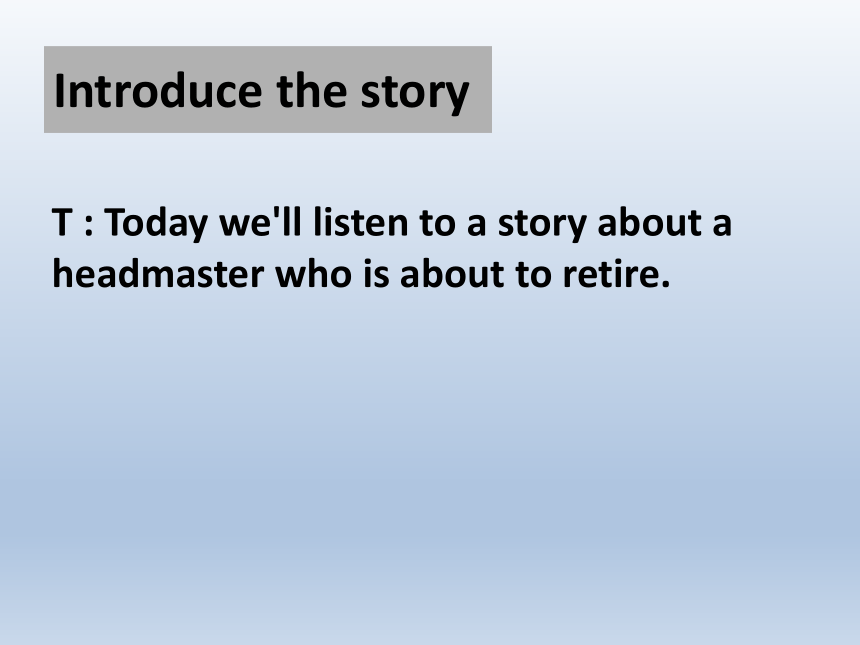 Introduce the story

T : Today we'll listen to a story about a headmaster who is about to retire.